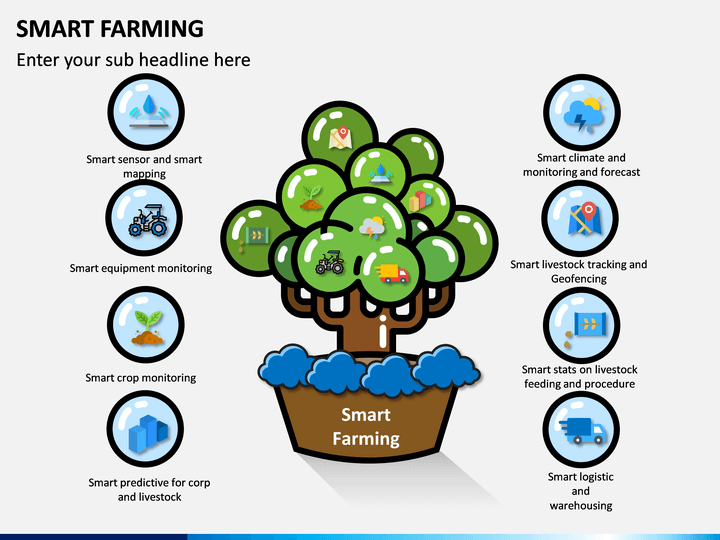 SMART FARMING

Enter your sub headline here

Smart sensor and smart mapping

Smart equipment monitoring

Smart crop monitoring

Smart predictive for corp and livestock

Smart Farming

Smart climate and monitoring and forecast

Smart livestock tracking and Geofencing

Smart stats on livestock feeding and procedure

Smart logistic and warehousing